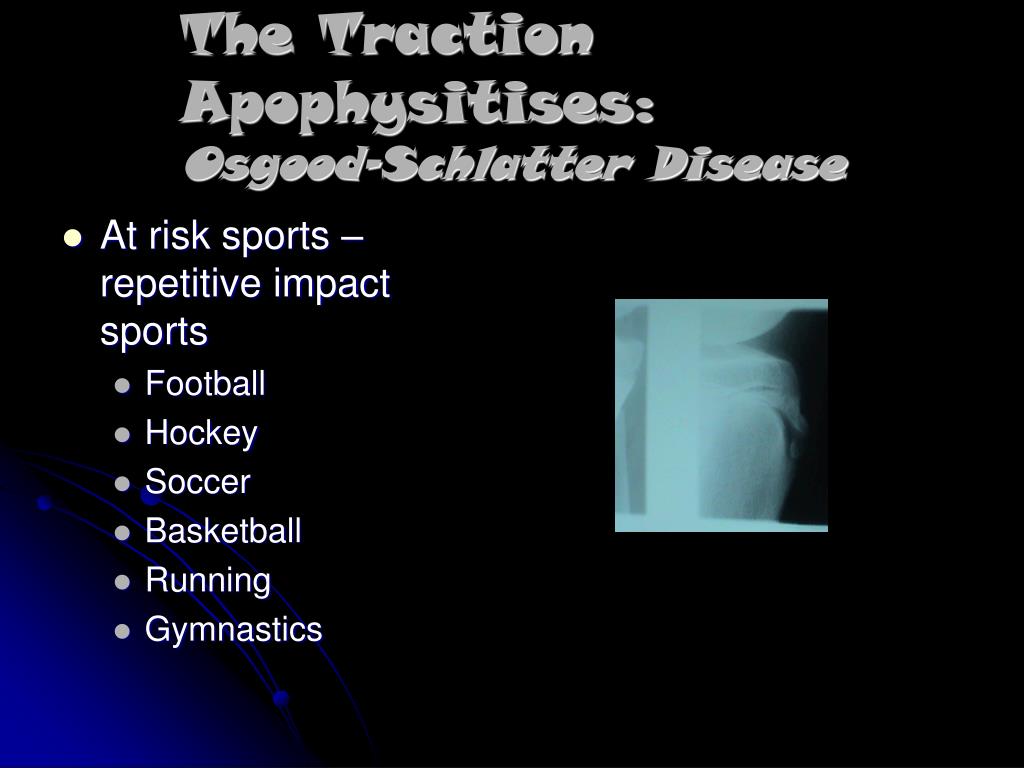 The Traction Apophysitises:
Osgood-Schlatter Disease

- At risk sports – repetitive impact sports
  - Football
  - Hockey
  - Soccer
  - Basketball
  - Running
  - Gymnastics